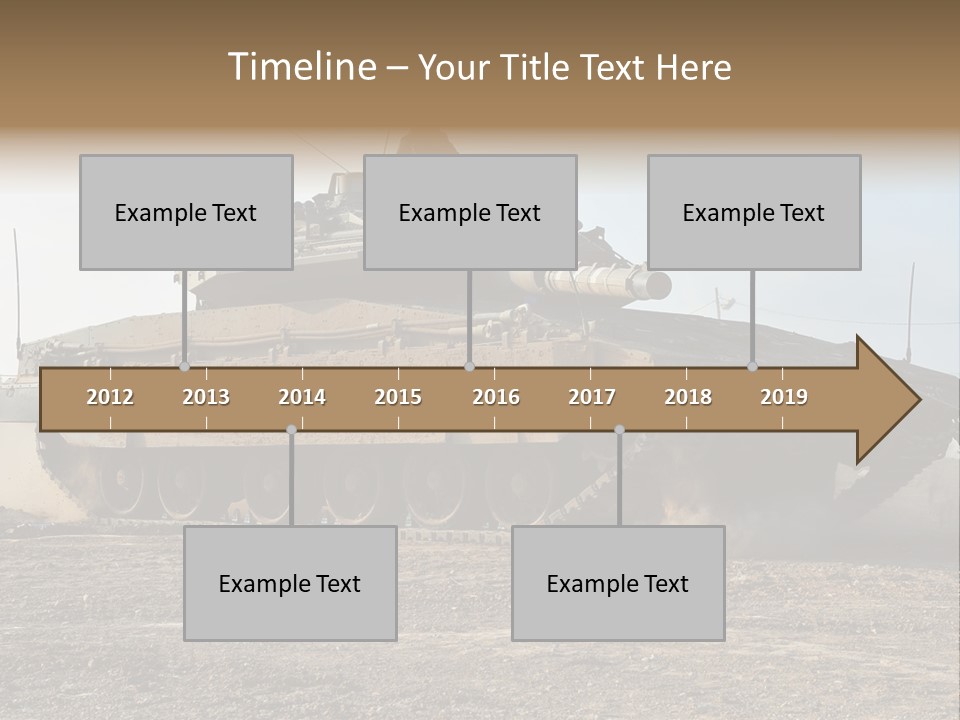 Timeline – Your Title Text Here

Example Text

Example Text

Example Text

2012 2013 2014 2015 2016 2017 2018 2019

Example Text

Example Text